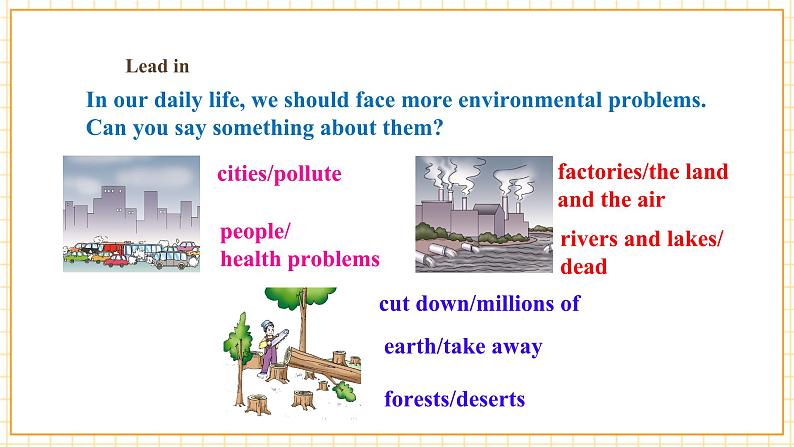 Lead in

In our daily life, we should face more environmental problems. Can you say something about them?

cities/pollute

people/
health problems

factories/the land and the air

rivers and lakes/
dead

cut down/millions of

earth/take away

forests/deserts